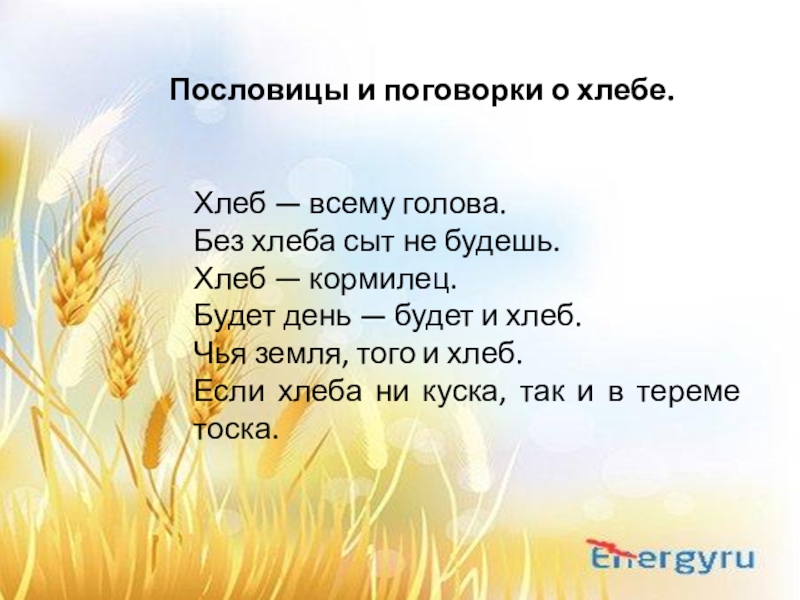 Пословицы и поговорки о хлебе.

Хлеб — всему голова.
Без хлеба сыт не будешь.
Хлеб — кормилец.
Будет день — будет и хлеб.
Чья земля, того и хлеб.
Если хлеба ни куска, так и в тереме тоска.

Energyru